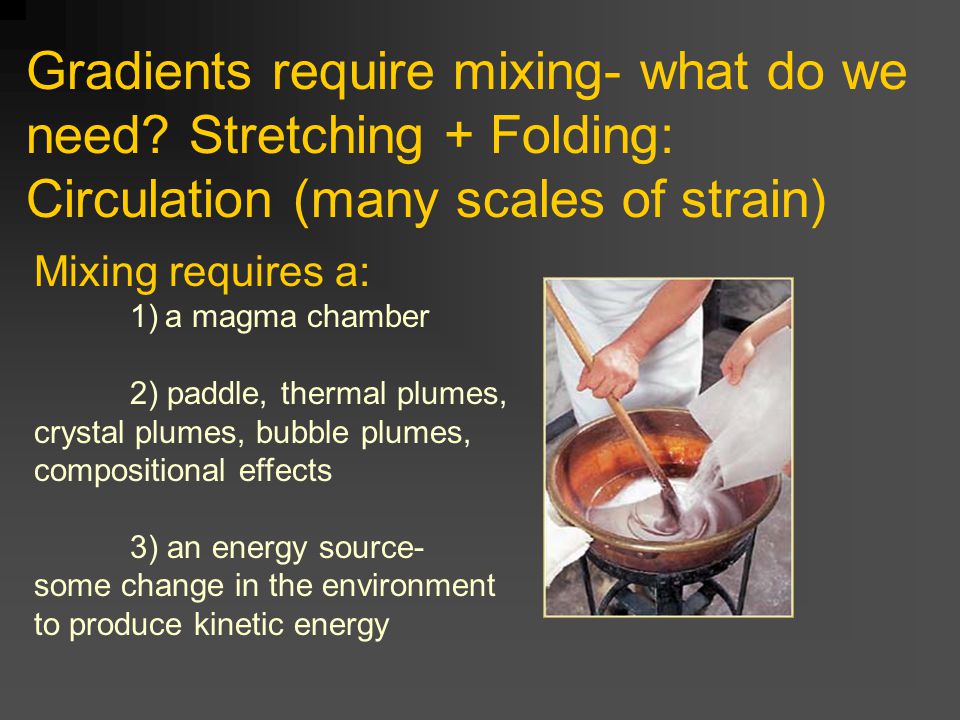 Gradients require mixing- what do we need? Stretching + Folding: Circulation (many scales of strain)

Mixing requires a:

1) a magma chamber

2) paddle, thermal plumes, crystal plumes, bubble plumes, compositional effects

3) an energy source- some change in the environment to produce kinetic energy